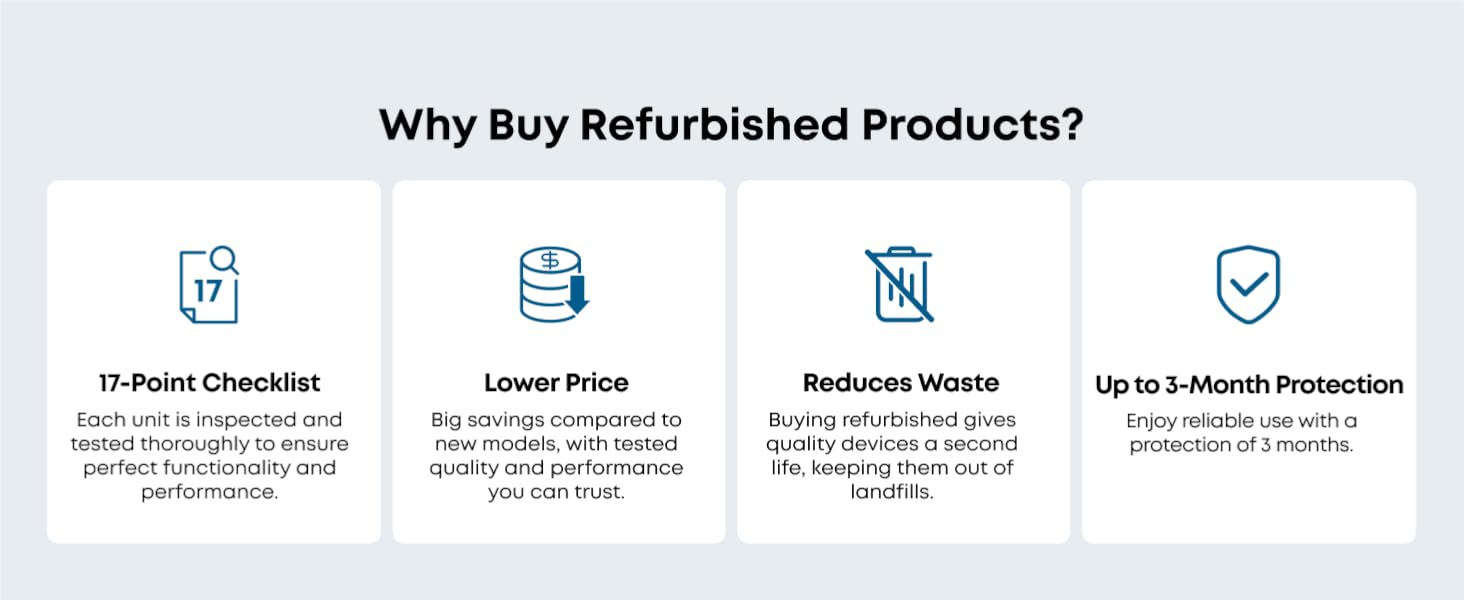 Why Buy Refurbished Products?

17

17-Point Checklist

Each unit is inspected and tested thoroughly to ensure perfect functionality and performance.

$

Lower Price

Big savings compared to new models, with tested quality and performance you can trust.

Reduces Waste

Buying refurbished gives quality devices a second life, keeping them out of landfills.

Up to 3-Month Protection

Enjoy reliable use with a protection of 3 months.